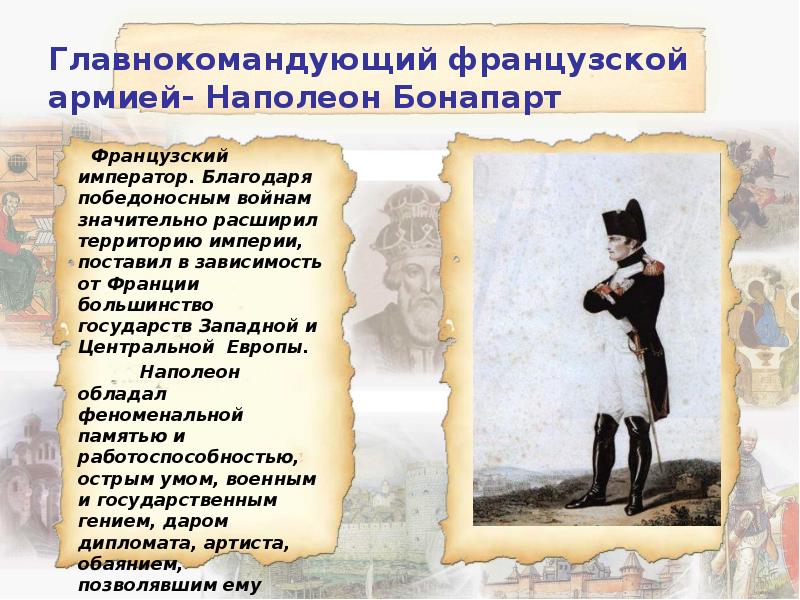 Главнокомандующий французской армией- Наполеон Бонапарт

Французский император. Благодаря победоносным войнам значительно расширил территорию империи, поставил в зависимость от Франции большинство государств Западной и Центральной Европы.

Наполеон обладал феноменальной памятью и работоспособностью, острым умом, военным и государственным гением, даром дипломата, артиста, обаянием, позволявшим ему